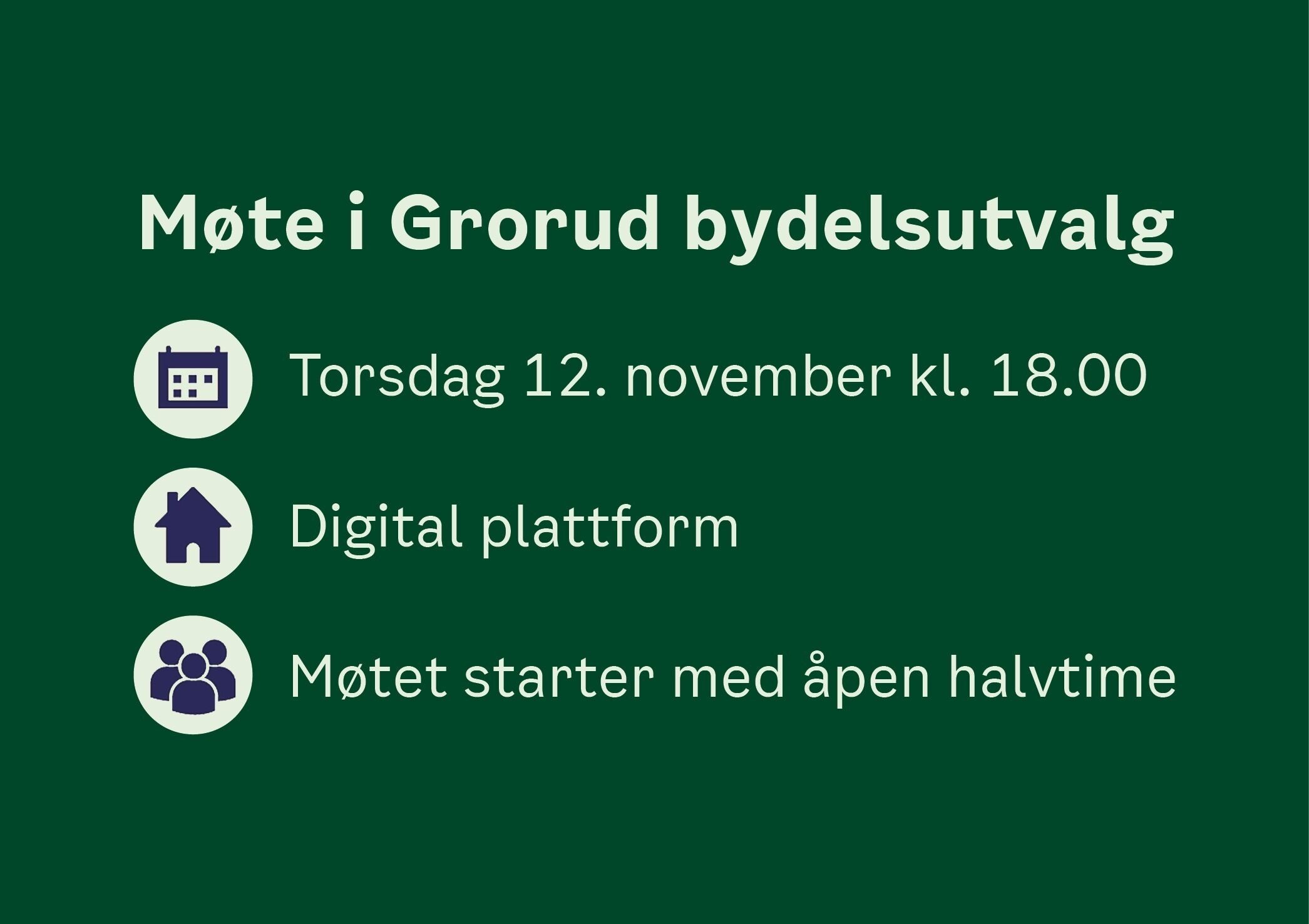 Møte i Grorud bydelsutvalg

Torsdag 12. november kl. 18.00

Digital plattform

Møtet starter med åpen halvtime